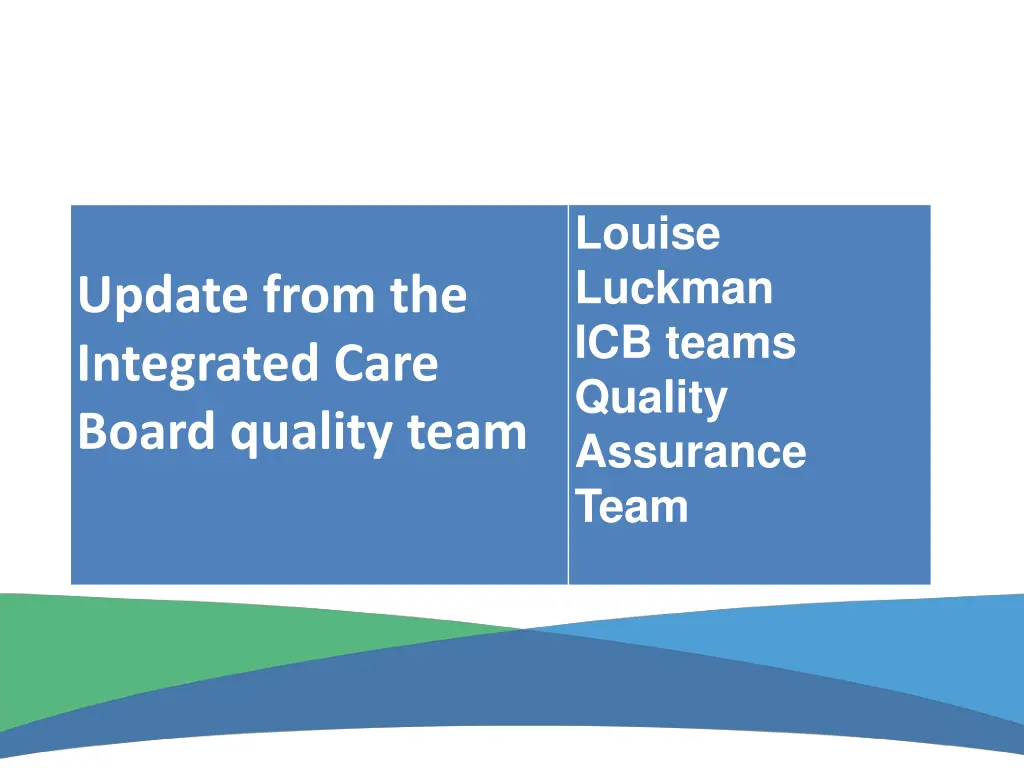 | Update from the Integrated Care Board quality team | Louise Luckman ICB teams Quality Assurance Team |
|---|---|